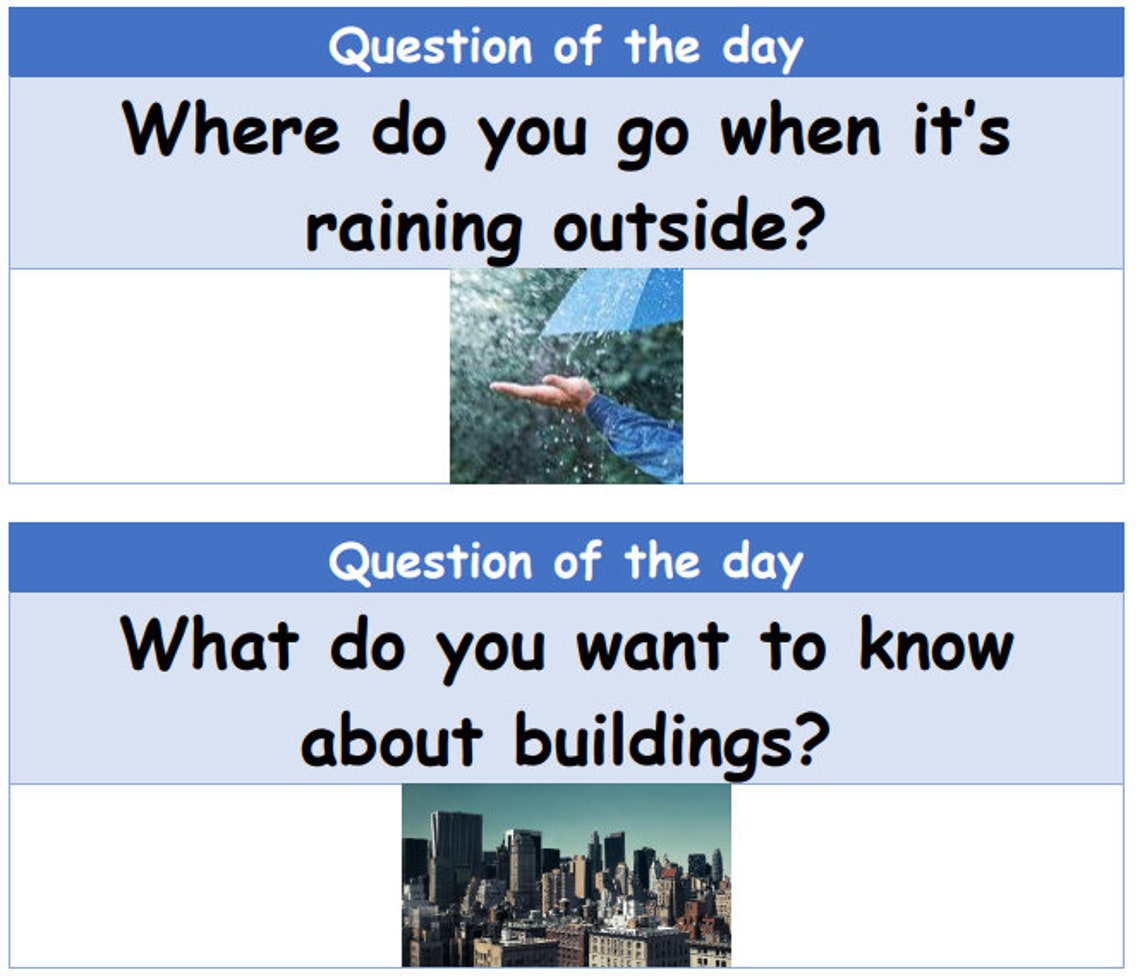 Question of the day

Where do you go when it's raining outside?

Question of the day

What do you want to know about buildings?